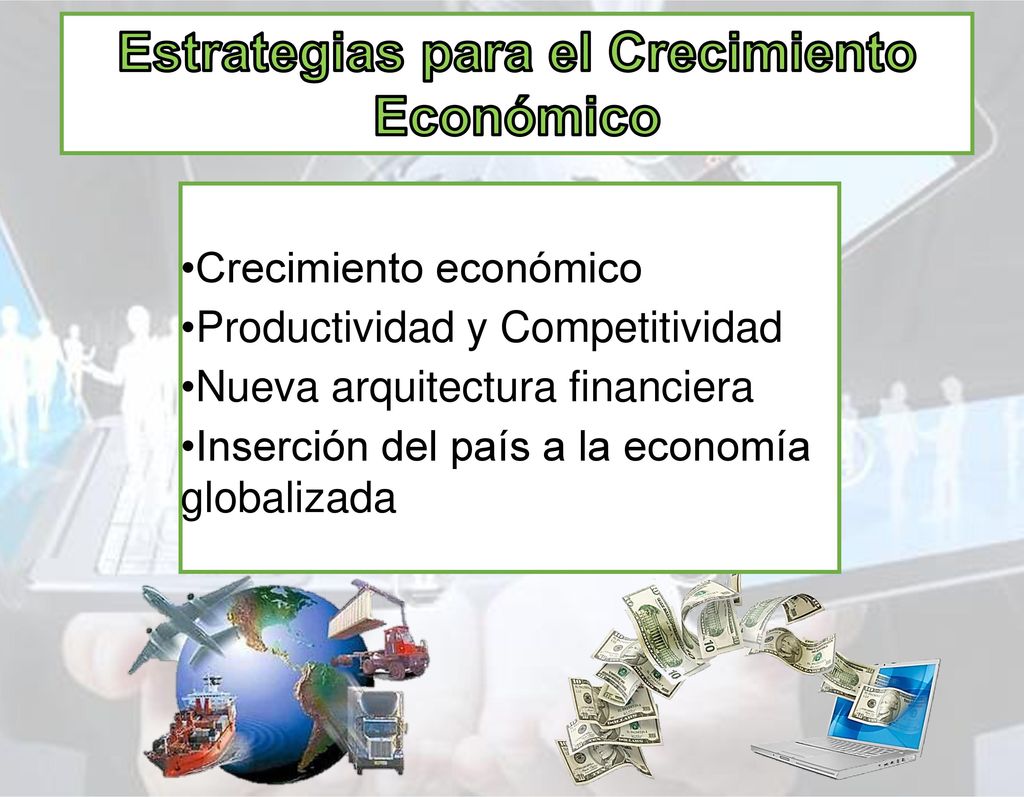 Estrategias para el Crecimiento Económico

•Crecimiento económico
•Productividad y Competitividad
•Nueva arquitectura financiera
•Inserción del país a la economía globalizada